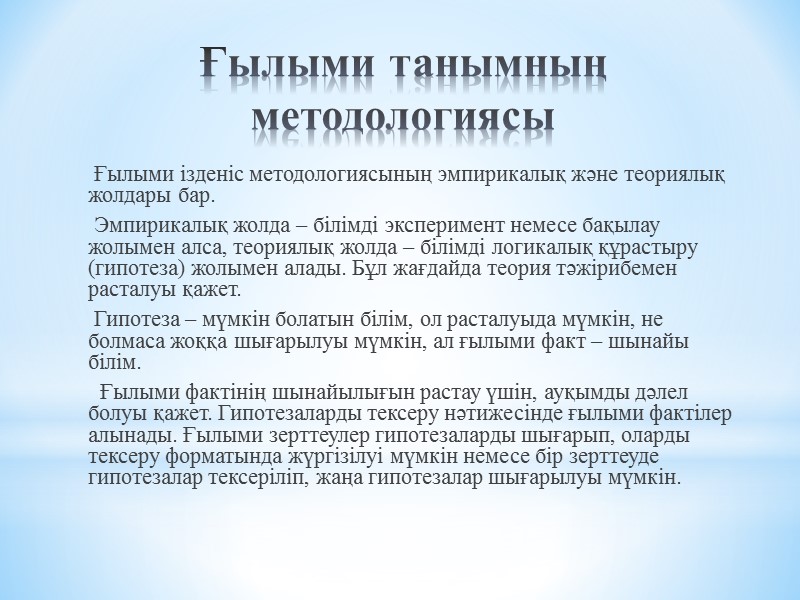 Ғылыми танымның методологиясы

Ғылыми ізденіс методологиясының эмпирикалық және теориялық жолдары бар.

Эмпирикалық жолда – білімді эксперимент немесе бақылау жолымен алса, теориялық жолда – білімді логикалық құрастыру (гипотеза) жолымен алады. Бұл жағдайда теория тәжірибемен расталуы қажет.

Гипотеза – мүмкін болатын білім, ол расталуыда мүмкін, не болмаса жоққа шығарылуы мүмкін, ал ғылыми факт – шынайы білім.

Ғылыми фактінің шынайылығын растау үшін, ауқымды дәлел болуы қажет. Гипотезаларды тексеру нәтижесінде ғылыми фактілер алынады. Ғылыми зерттеулер гипотезаларды шығарып, оларды тексеру форматында жүргізілуі мүмкін немесе бір зерттеуде гипотезалар тексеріліп, жаңа гипотезалар шығарылуы мүмкін.